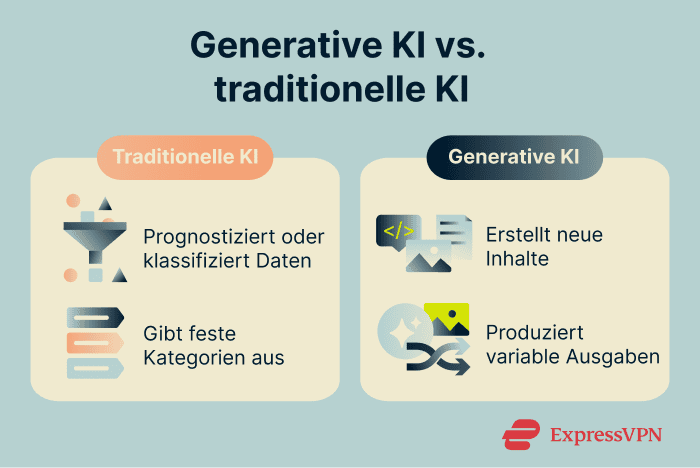 Generative KI vs. traditionelle KI

Traditionelle KI

Prognostiziert oder klassifiziert Daten

Gibt feste Kategorien aus

Generative KI

</>

Erstellt neue Inhalte

Produziert variable Ausgaben

ExpressVPN